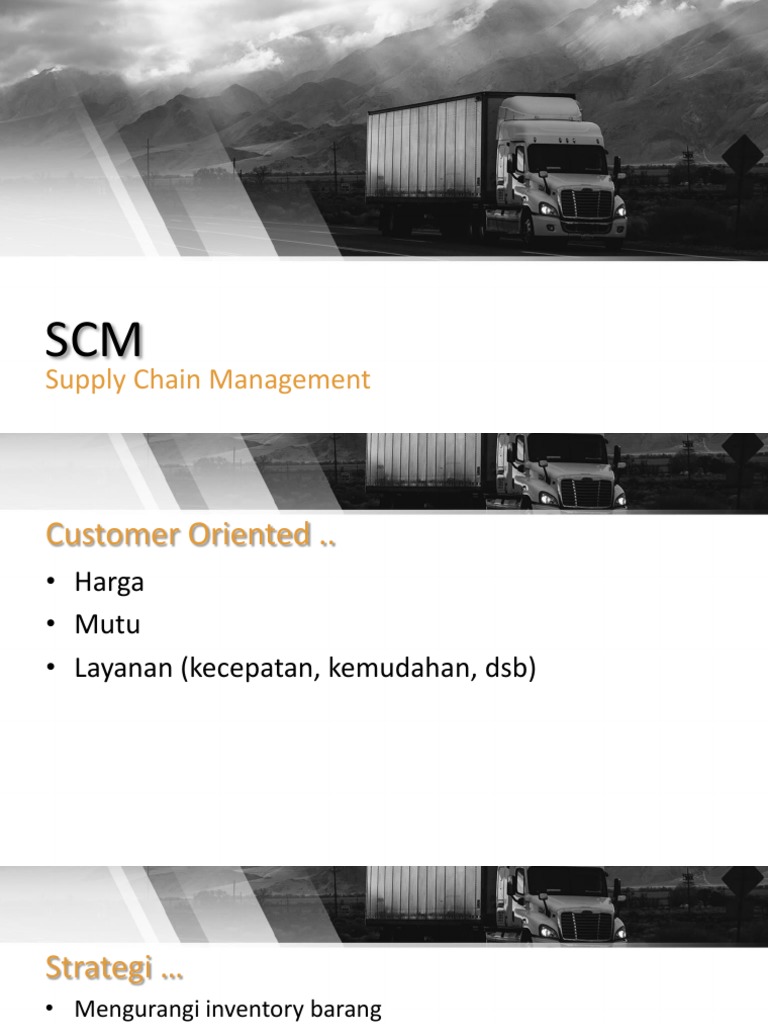 SCM
Supply Chain Management

Customer Oriented ..

• Harga
• Mutu
• Layanan (kecepatan, kemudahan, dsb)

Strategi ...

• Mengurangi inventory barang